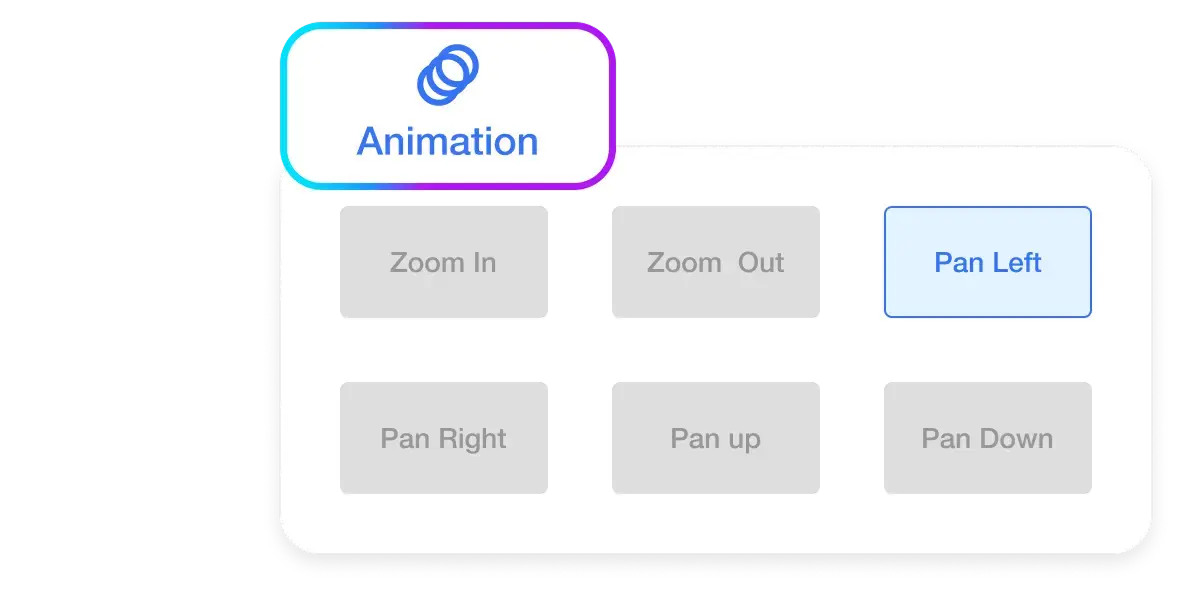 Animation

Zoom In

Zoom Out

Pan Left

Pan Right

Pan up

Pan Down